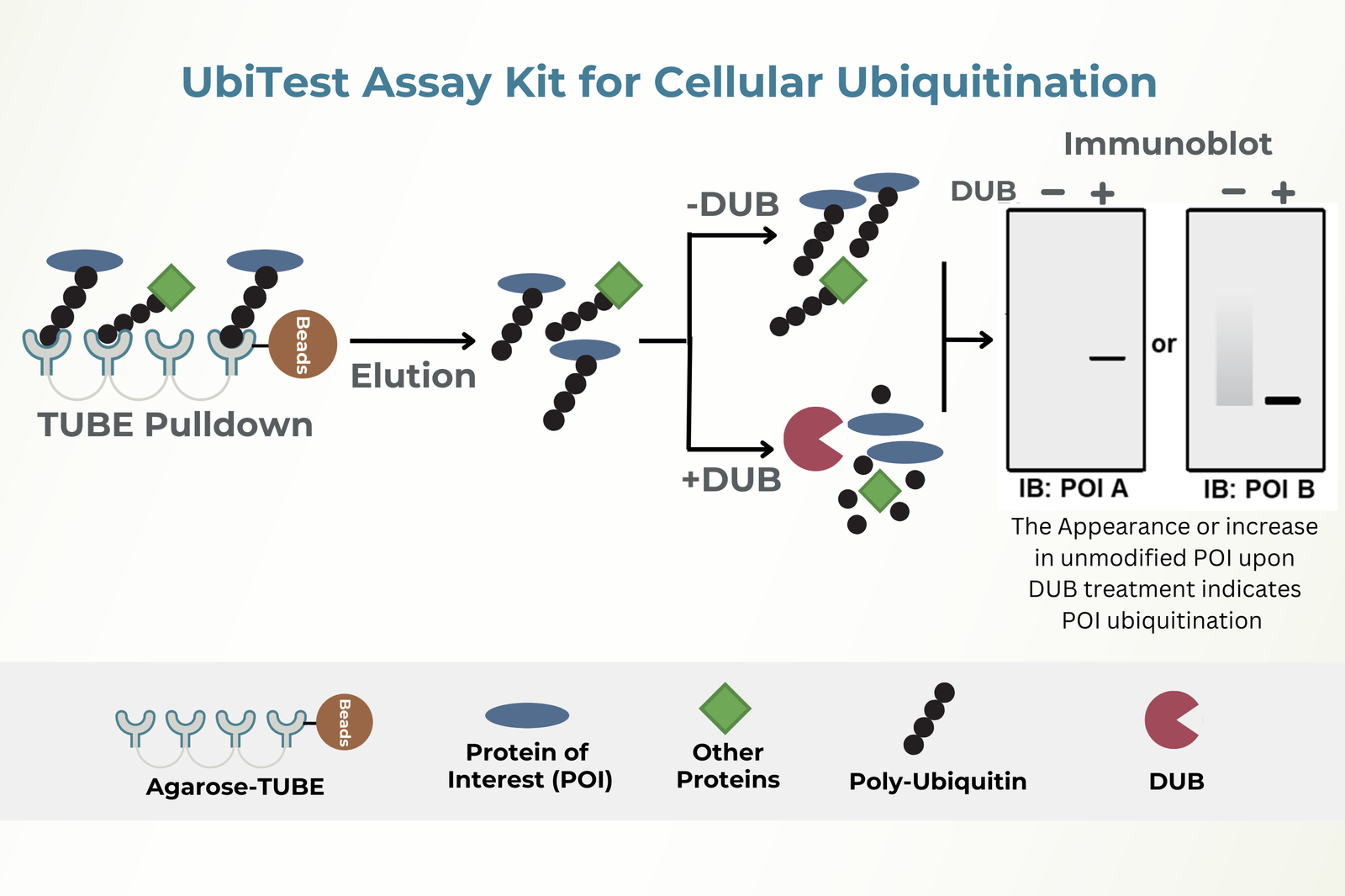 UbiTest Assay Kit for Cellular Ubiquitination

Beads

TUBE Pulldown

Elution

-DUB

+DUB

Immunoblot

DUB − + − +

or

IB: POI A

IB: POI B

The Appearance or increase in unmodified POI upon DUB treatment indicates POI ubiquitination

Beads

Agarose-TUBE

Protein of Interest (POI)

Other Proteins

Poly-Ubiquitin

DUB